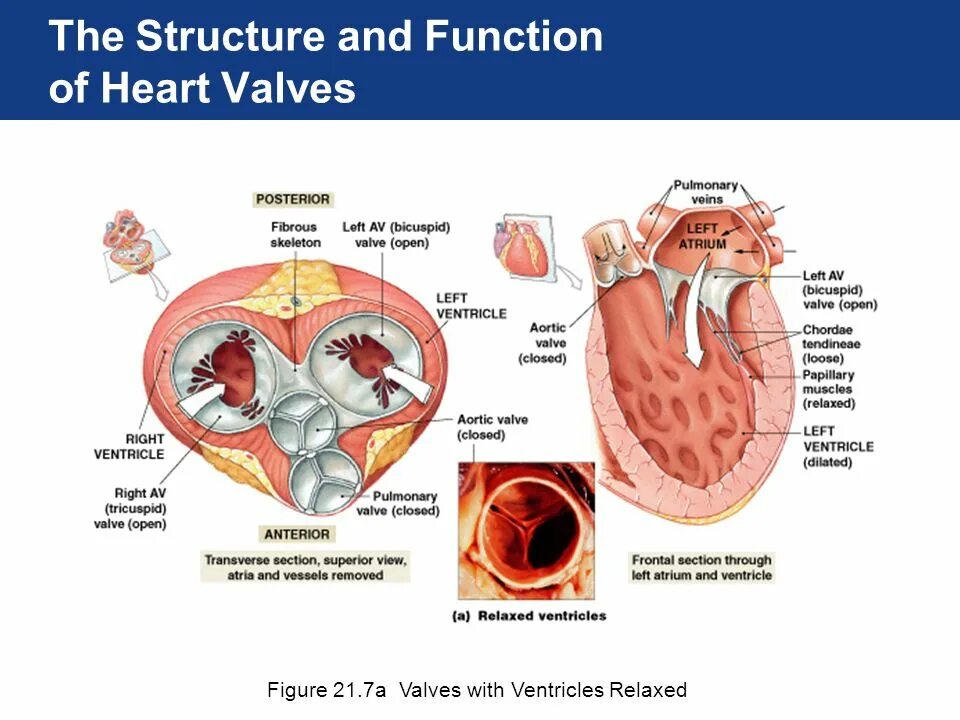 The Structure and Function of Heart Valves

POSTERIOR

Fibrous skeleton

Left AV (bicuspid) valve (open)

LEFT VENTRICLE

RIGHT VENTRICLE

Right AV (tricuspid) valve (open)

Aortic valve (closed)

Pulmonary valve (closed)

ANTERIOR

Transverse section, superior view, atria and vessels removed

Pulmonary veins

LEFT ATRIUM

Aortic valve (closed)

Left AV (bicuspid) valve (open)

Chordae tendineae (loose)

Papillary muscles (relaxed)

LEFT VENTRICLE (dilated)

Frontal section through left atrium and ventricle

(a) Relaxed ventricles

Figure 21.7a Valves with Ventricles Relaxed